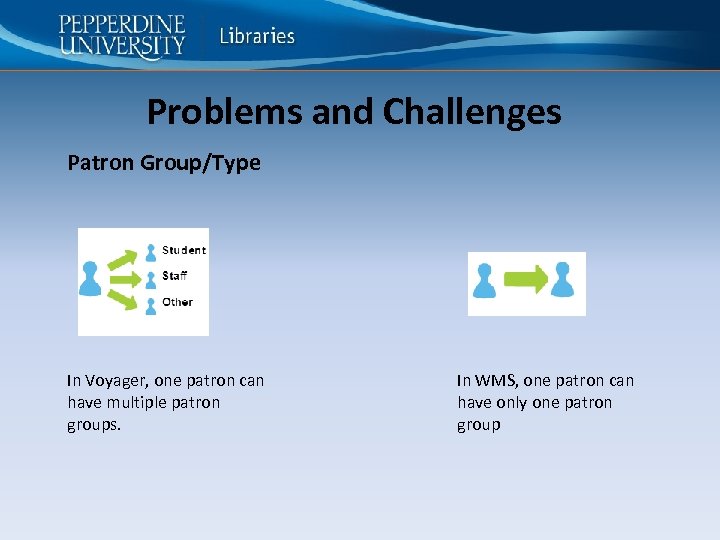 PEPPERDINE UNIVERSITY Libraries

Problems and Challenges

Patron Group/Type

Student
Staff
Other

In Voyager, one patron can have multiple patron groups.

In WMS, one patron can have only one patron group